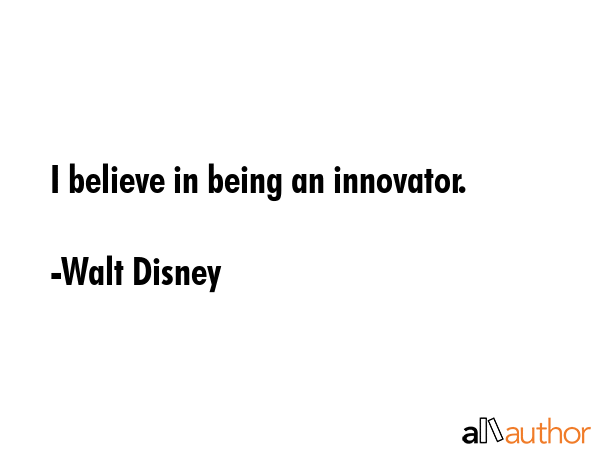 I believe in being an innovator.

-Walt Disney

allauthor